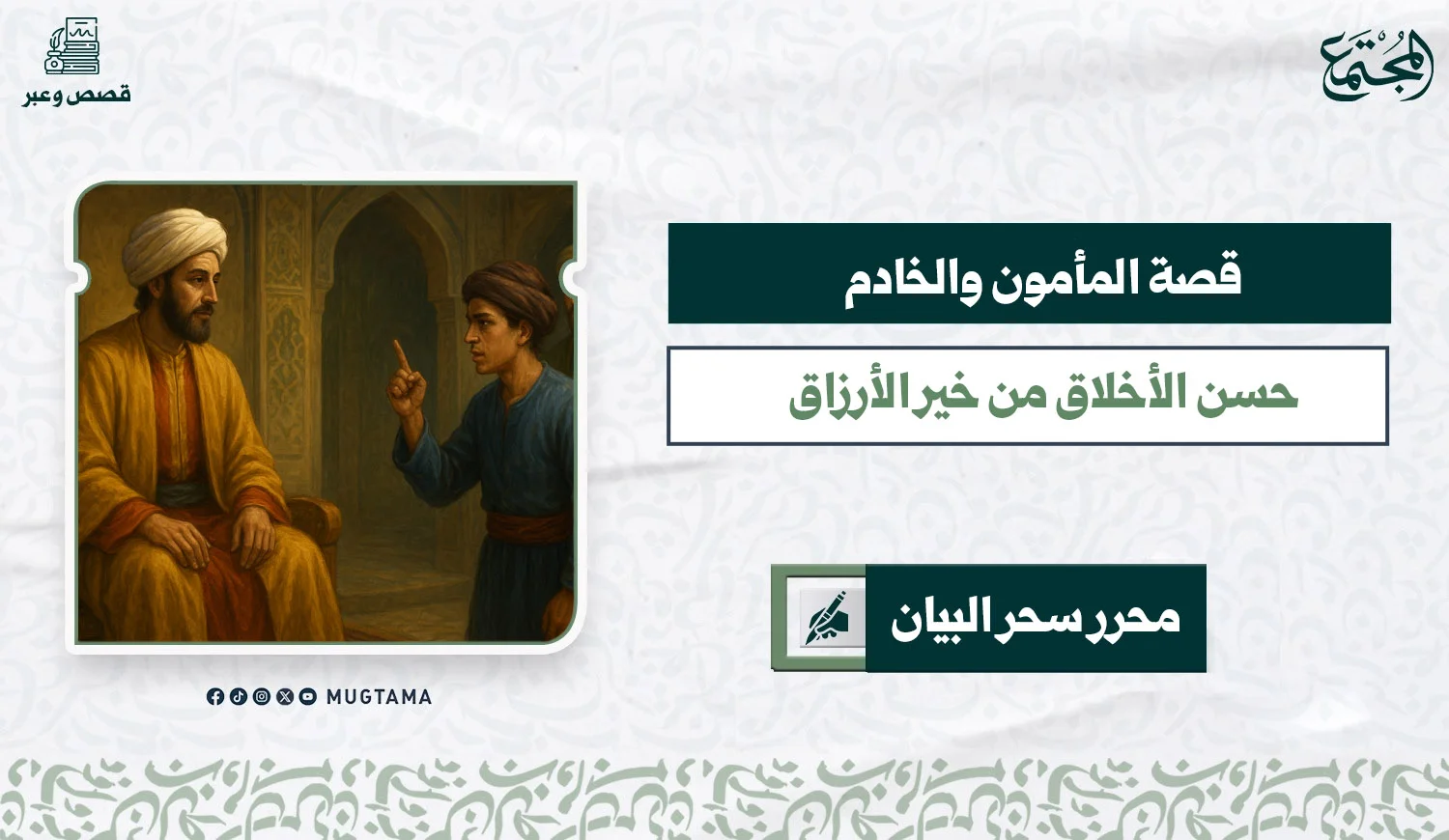 المجتمع

قصص وعبر

قصة المأمون والخادم

حسن الأخلاق من خير الأرزاق

محرر سحر البيان

MUGTAMA